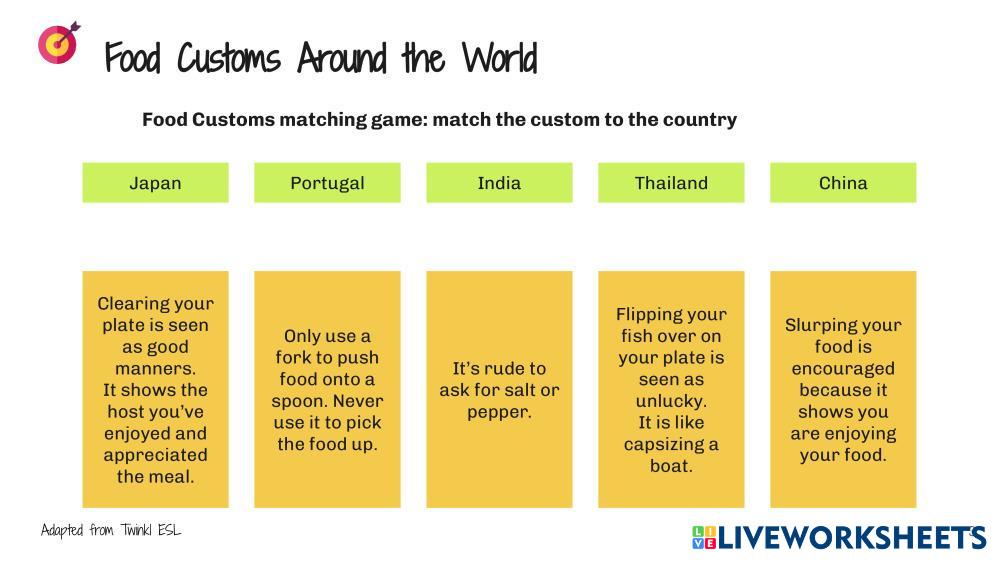 Food Customs Around the World

Food Customs matching game: match the custom to the country

Japan

Portugal

India

Thailand

China

Clearing your plate is seen as good manners. It shows the host you've enjoyed and appreciated the meal.

Only use a fork to push food onto a spoon. Never use it to pick the food up.

It's rude to ask for salt or pepper.

Flipping your fish over on your plate is seen as unlucky. It is like capsizing a boat.

Slurping your food is encouraged because it shows you are enjoying your food.

Adapted from Twinkl ESL

LIVEWORKSHEETS